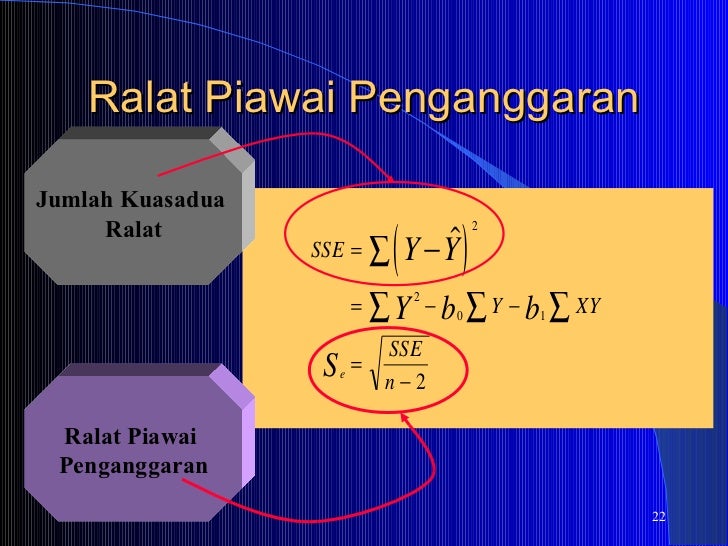 Ralat Piawai Penganggaran

Jumlah Kuasadua Ralat

$SSE = \sum \left( Y - \hat{Y} \right)^2$
$= \sum Y^2 - b_0 \sum Y - b_1 \sum XY$
$S_e = \sqrt{\frac{SSE}{n-2}}$

Ralat Piawai Penganggaran

22